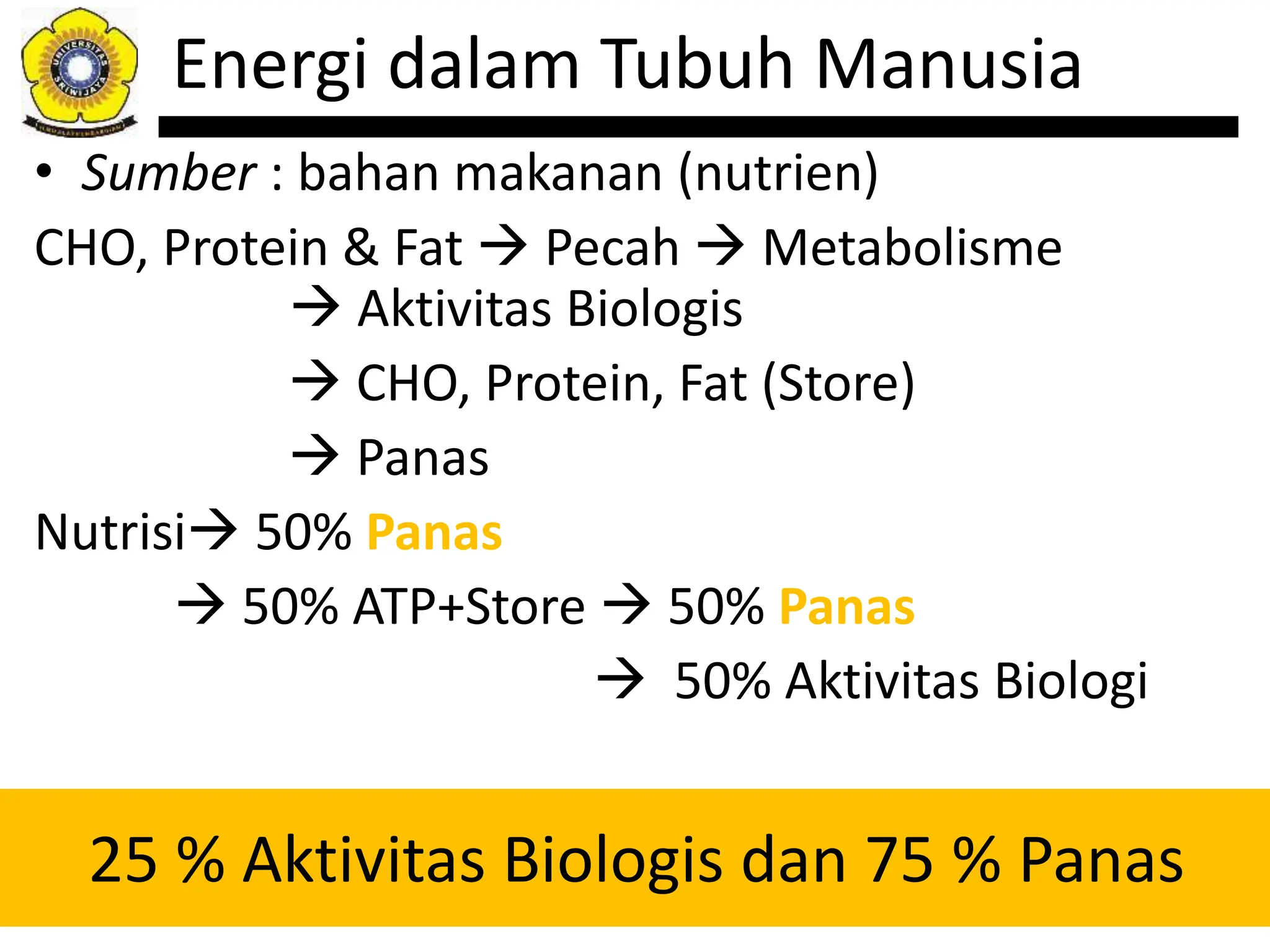 UNIVERSITAS SRIWIJAYA

Energi dalam Tubuh Manusia

• Sumber : bahan makanan (nutrien)

CHO, Protein & Fat → Pecah → Metabolisme

→ Aktivitas Biologis

→ CHO, Protein, Fat (Store)

→ Panas

Nutrisi→ 50% Panas

→ 50% ATP+Store → 50% Panas

→ 50% Aktivitas Biologi

25 % Aktivitas Biologis dan 75 % Panas